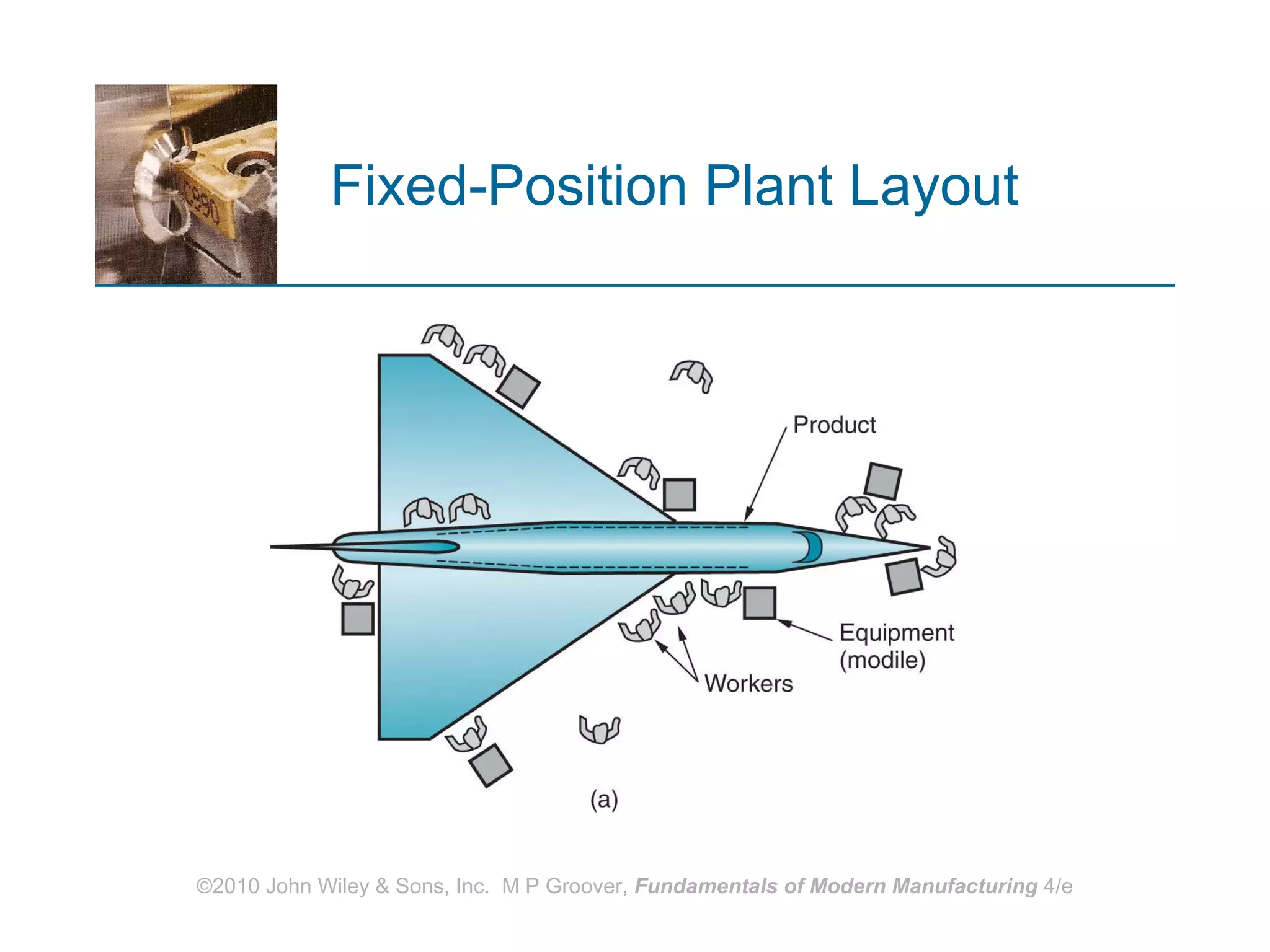 Fixed-Position Plant Layout

Product

Equipment (modile)

Workers

(a)

©2010 John Wiley & Sons, Inc. M P Groover, Fundamentals of Modern Manufacturing 4/e